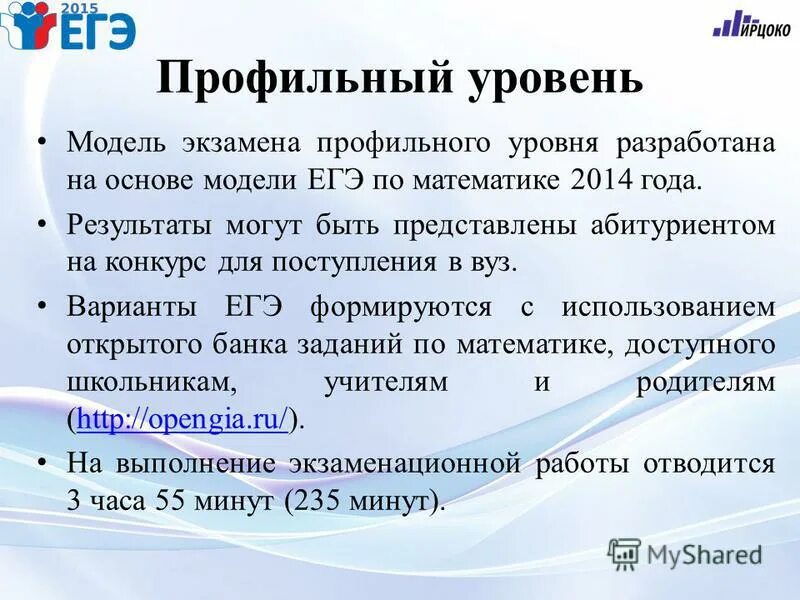 2015 ЕГЭ

ИРЦОКО

Профильный уровень

• Модель экзамена профильного уровня разработана на основе модели ЕГЭ по математике 2014 года.

• Результаты могут быть представлены абитуриентом на конкурс для поступления в вуз.

• Варианты ЕГЭ формируются с использованием открытого банка заданий по математике, доступного школьникам, учителям и родителям (http://opengia.ru/).

• На выполнение экзаменационной работы отводится 3 часа 55 минут (235 минут).

MyShared